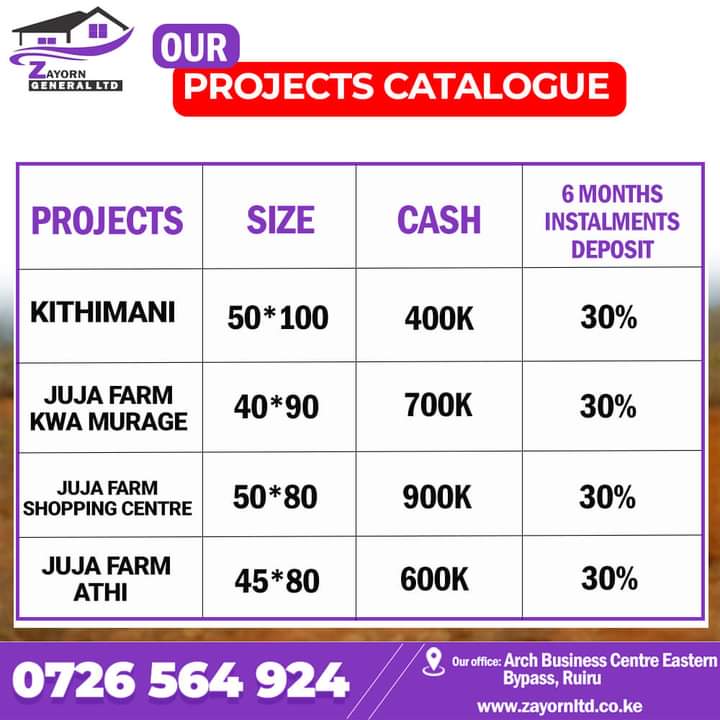 ZAYORN GENERAL LTD

OUR
PROJECTS CATALOGUE

| PROJECTS | SIZE | CASH | 6 MONTHS INSTALMENTS DEPOSIT |
|---|---|---|---|
| KITHIMANI | 50*100 | 400K | 30% |
| JUJA FARM KWA MURAGE | 40*90 | 700K | 30% |
| JUJA FARM SHOPPING CENTRE | 50*80 | 900K | 30% |
| JUJA FARM ATHI | 45*80 | 600K | 30% |

0726 564 924

Our office: Arch Business Centre Eastern Bypass, Ruiru

www.zayornltd.co.ke